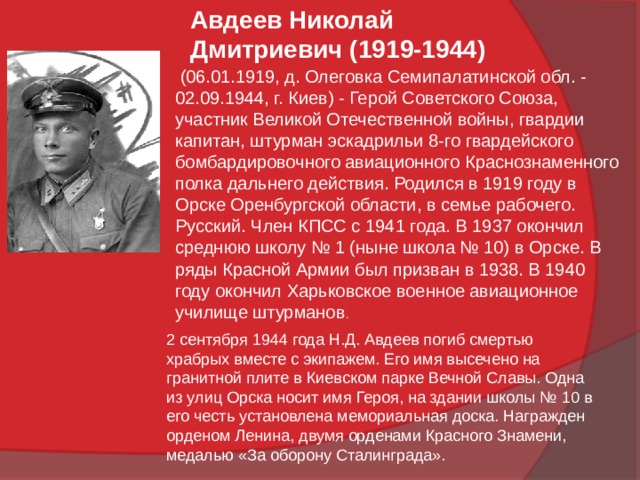 Авдеев Николай Дмитриевич (1919-1944)

(06.01.1919, д. Олеговка Семипалатинской обл. - 02.09.1944, г. Киев) - Герой Советского Союза, участник Великой Отечественной войны, гвардии капитан, штурман эскадрильи 8-го гвардейского бомбардировочного авиационного Краснознаменного полка дальнего действия. Родился в 1919 году в Орске Оренбургской области, в семье рабочего. Русский. Член КПСС с 1941 года. В 1937 окончил среднюю школу № 1 (ныне школа № 10) в Орске. В ряды Красной Армии был призван в 1938. В 1940 году окончил Харьковское военное авиационное училище штурманов.

2 сентября 1944 года Н.Д. Авдеев погиб смертью храбрых вместе с экипажем. Его имя высечено на гранитной плите в Киевском парке Вечной Славы. Одна из улиц Орска носит имя Героя, на здании школы № 10 в его честь установлена мемориальная доска. Награжден орденом Ленина, двумя орденами Красного Знамени, медалью «За оборону Сталинграда».